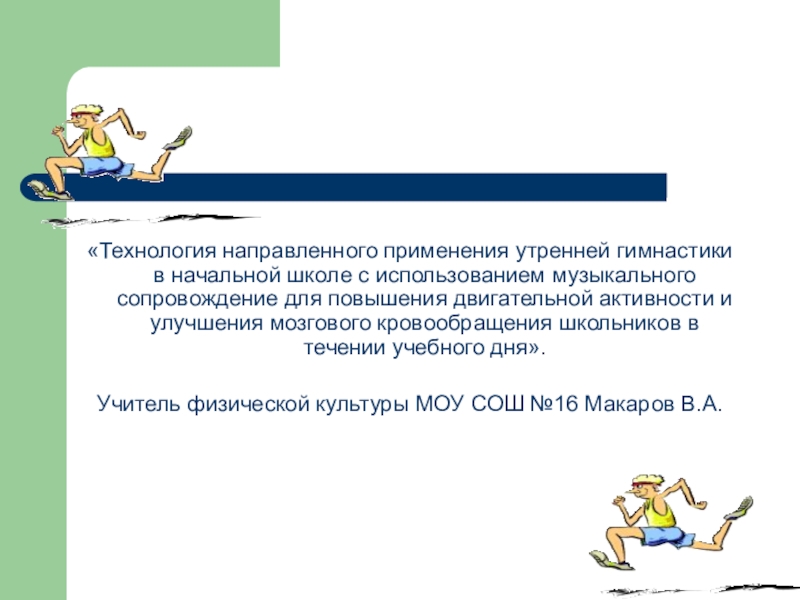 «Технология направленного применения утренней гимнастики в начальной школе с использованием музыкального сопровождение для повышения двигательной активности и улучшения мозгового кровообращения школьников в течении учебного дня».

Учитель физической культуры МОУ СОШ №16 Макаров В.А.